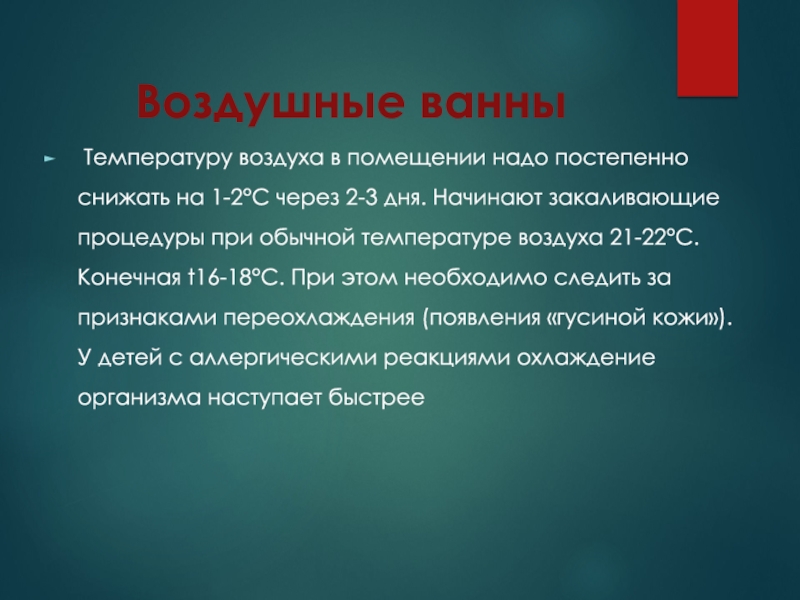 Воздушные ванны

Температуру воздуха в помещении надо постепенно снижать на 1-2°С через 2-3 дня. Начинают закаливающие процедуры при обычной температуре воздуха 21-22°С. Конечная t16-18°С. При этом необходимо следить за признаками переохлаждения (появления «гусиной кожи»). У детей с аллергическими реакциями охлаждение организма наступает быстрее